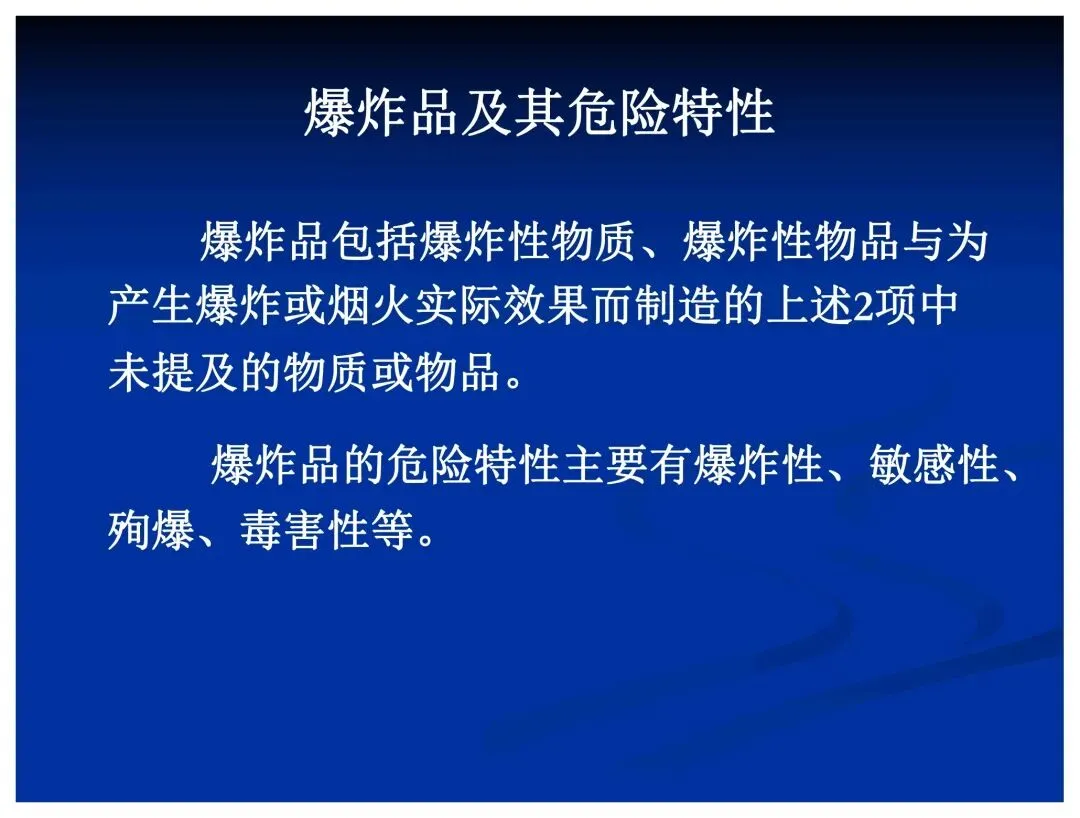 爆炸品及其危险特性

爆炸品包括爆炸性物质、爆炸性物品与为产生爆炸或烟火实际效果而制造的上述2项中未提及的物质或物品。

爆炸品的危险特性主要有爆炸性、敏感性、殉爆、毒害性等。